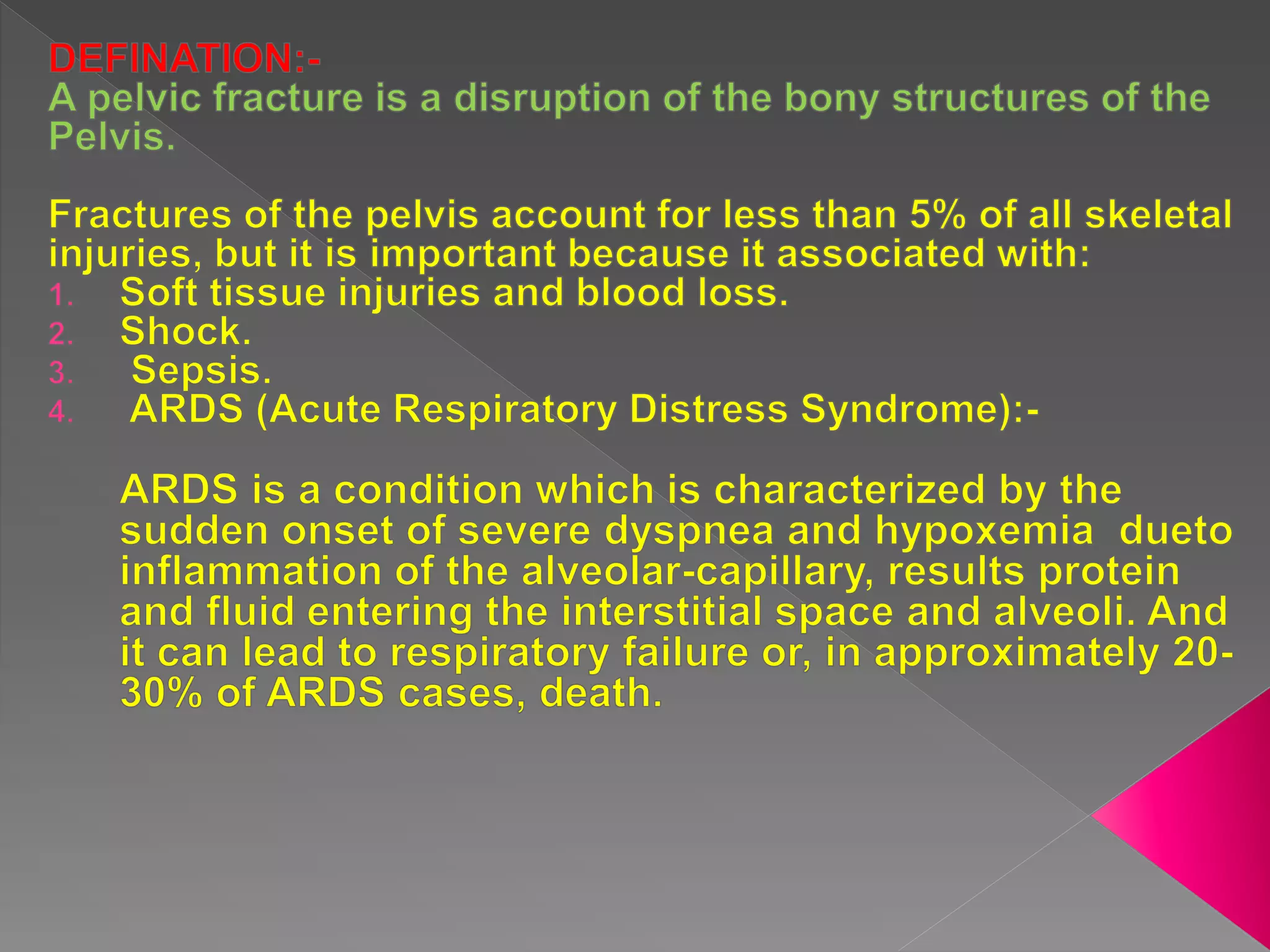 DEFINATION:-
A pelvic fracture is a disruption of the bony structures of the Pelvis.

Fractures of the pelvis account for less than 5% of all skeletal injuries, but it is important because it associated with:
1. Soft tissue injuries and blood loss.
2. Shock.
3. Sepsis.
4. ARDS (Acute Respiratory Distress Syndrome):-

ARDS is a condition which is characterized by the sudden onset of severe dyspnea and hypoxemia dueto inflammation of the alveolar-capillary, results protein and fluid entering the interstitial space and alveoli. And it can lead to respiratory failure or, in approximately 20-30% of ARDS cases, death.